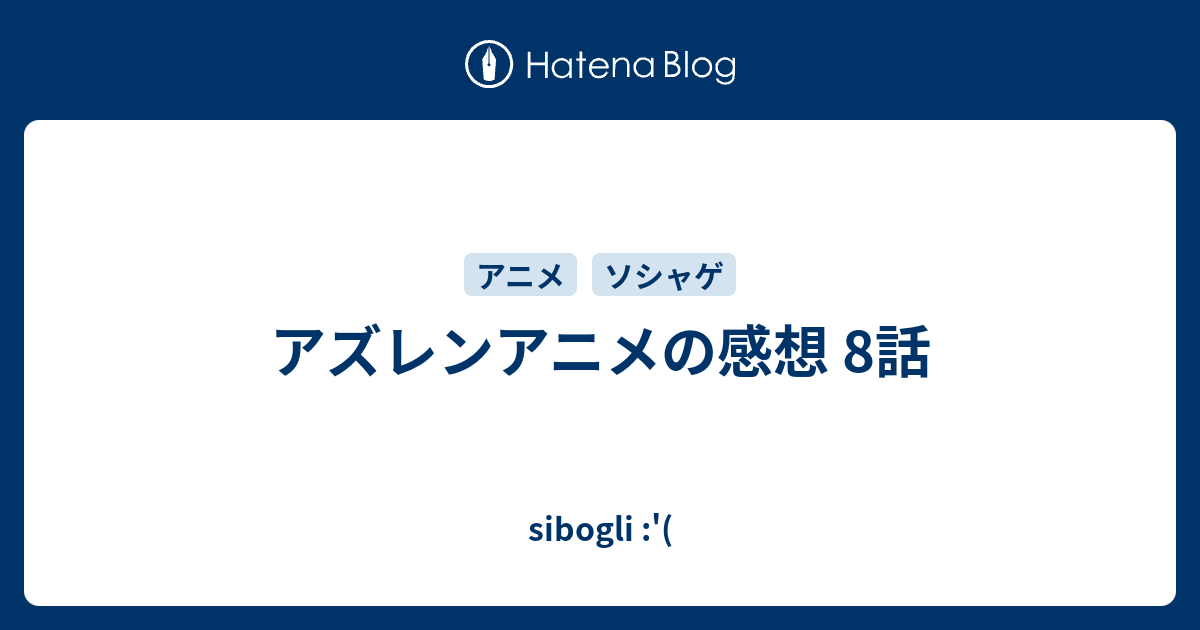 Hatena Blog

アニメ ソシャゲ

アズレンアニメの感想 8話

sibogli :'(